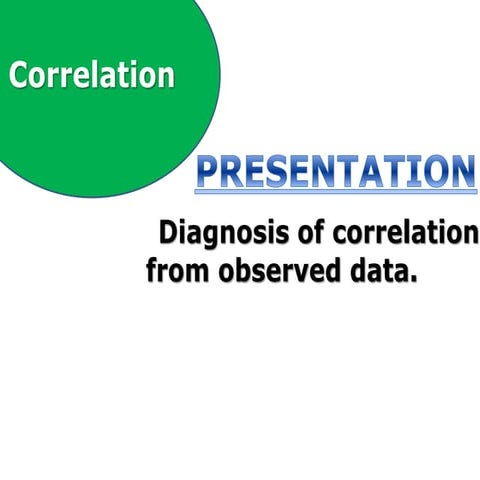 Correlation

PRESENTATION

Diagnosis of correlation from observed data.